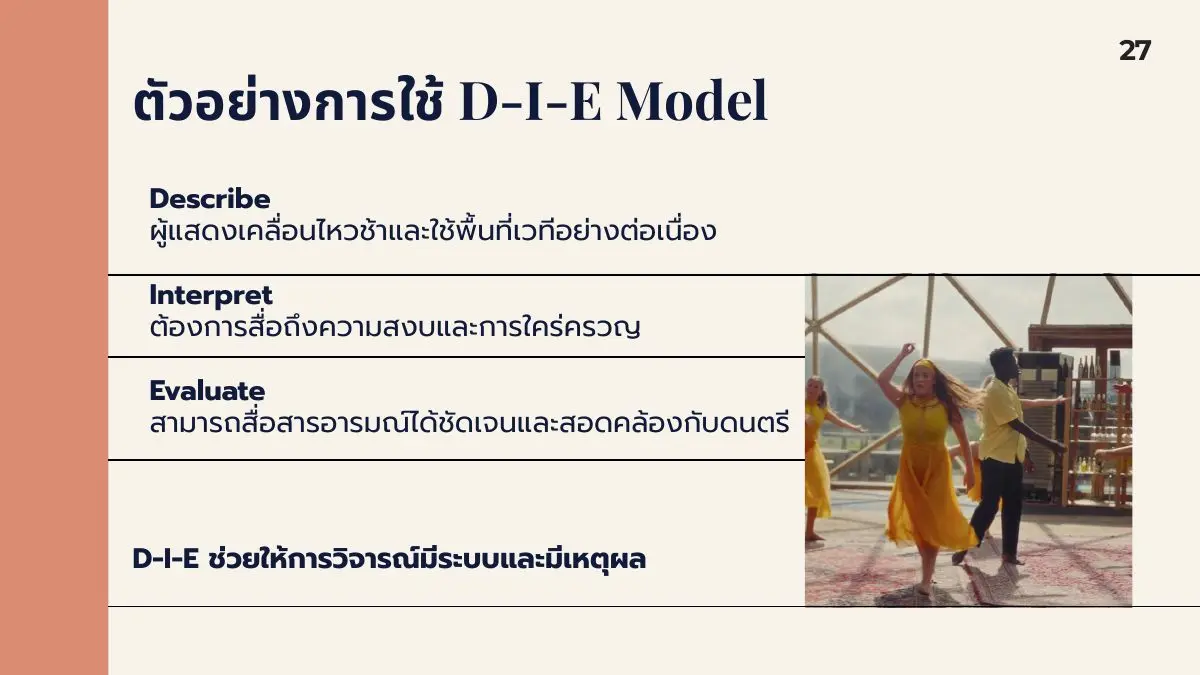 27

ตัวอย่างการใช้ D-I-E Model

Describe
ผู้แสดงเคลื่อนไหวช้าและใช้พื้นที่เวทีอย่างต่อเนื่อง

Interpret
ต้องการสื่อถึงความสงบและการใคร่ครวญ

Evaluate
สามารถสื่อสารอารมณ์ได้ชัดเจนและสอดคล้องกับดนตรี

D-I-E ช่วยให้การวิจารณ์มีระบบและมีเหตุผล